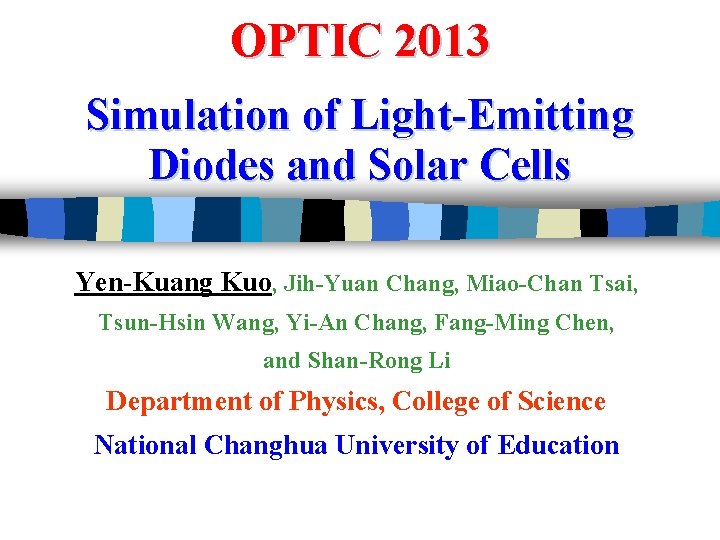 OPTIC 2013

Simulation of Light-Emitting Diodes and Solar Cells

Yen-Kuang Kuo, Jih-Yuan Chang, Miao-Chan Tsai, Tsun-Hsin Wang, Yi-An Chang, Fang-Ming Chen, and Shan-Rong Li

Department of Physics, College of Science

National Changhua University of Education